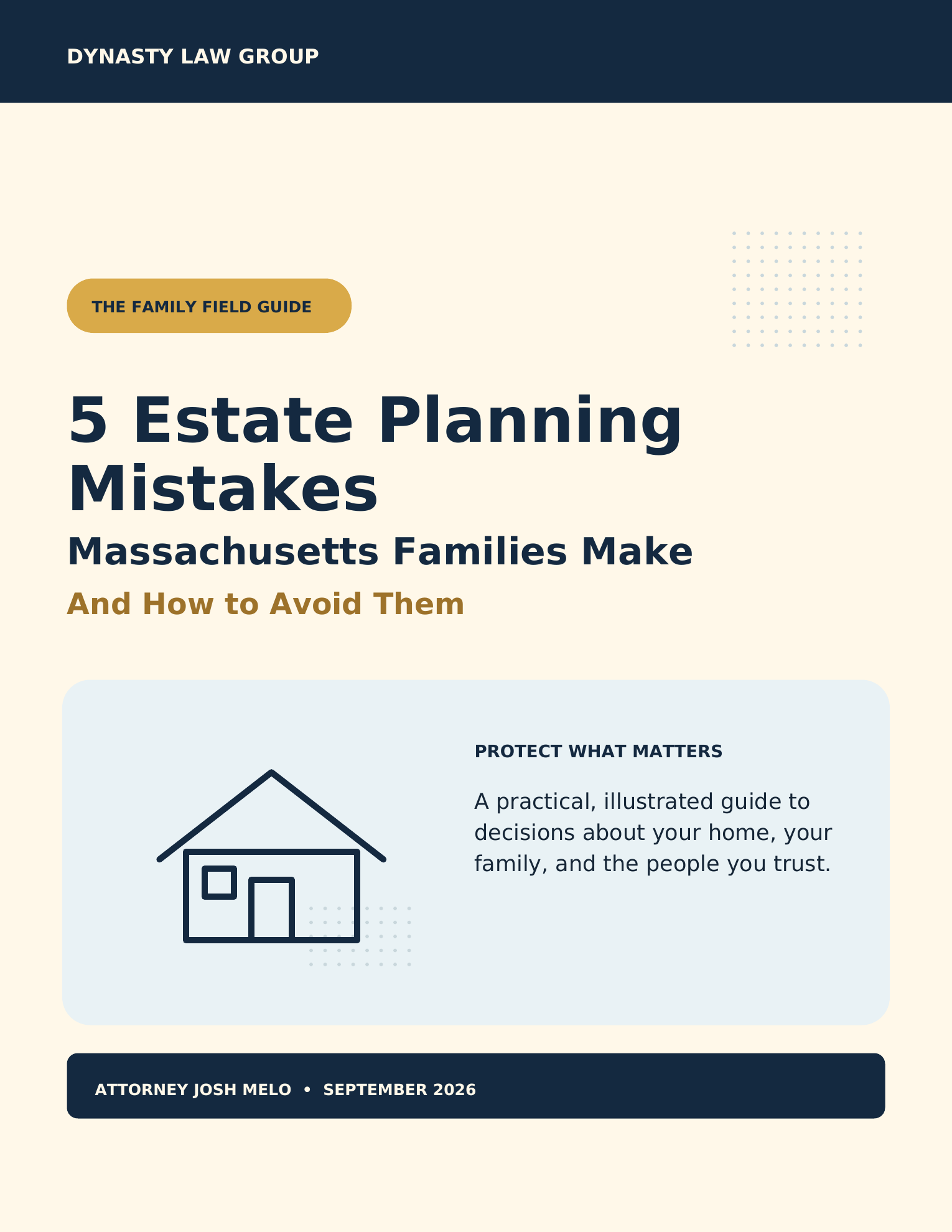 DYNASTY LAW GROUP

THE FAMILY FIELD GUIDE

5 Estate Planning Mistakes

Massachusetts Families Make

And How to Avoid Them

PROTECT WHAT MATTERS

A practical, illustrated guide to decisions about your home, your family, and the people you trust.

ATTORNEY JOSH MELO • SEPTEMBER 2026